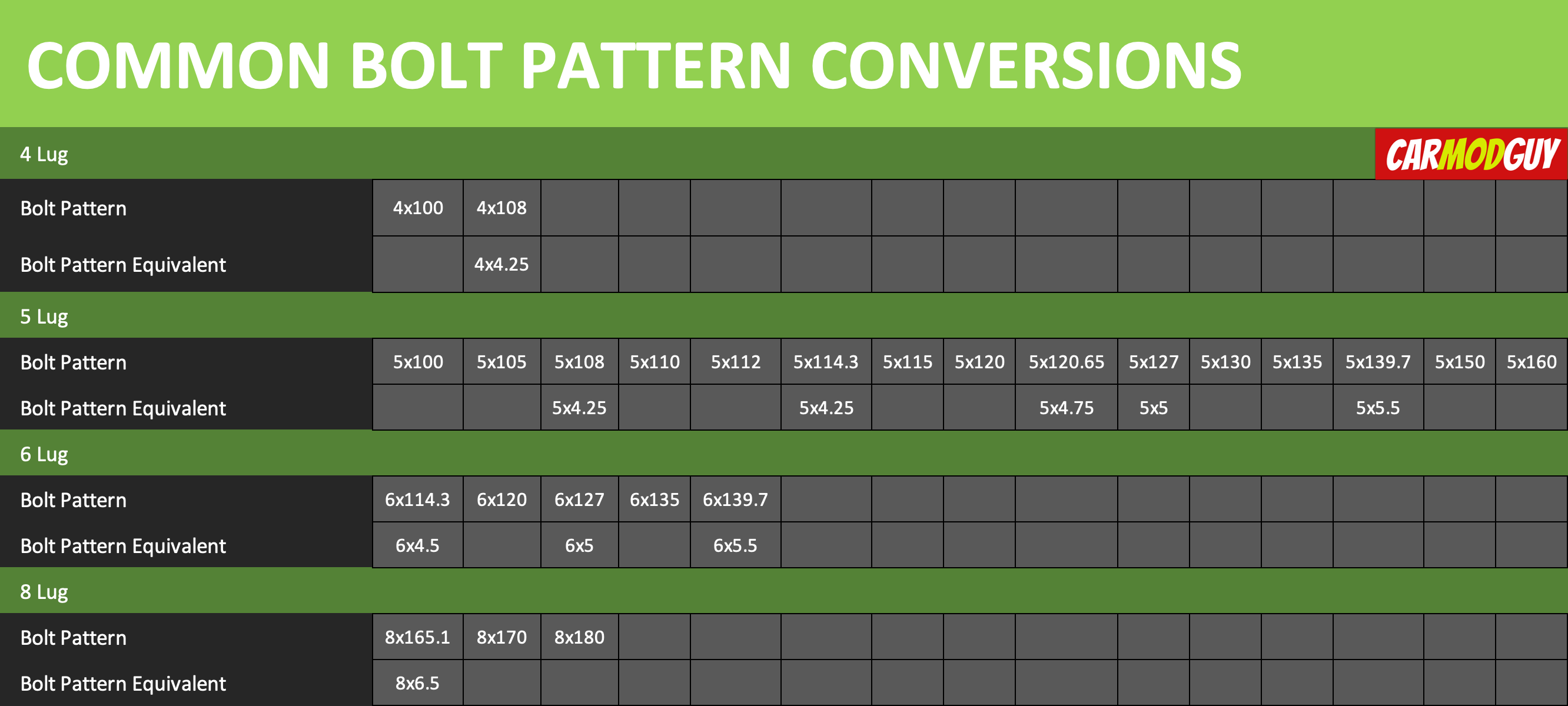 COMMON BOLT PATTERN CONVERSIONS

CARMODGUY

4 Lug

| Bolt Pattern | 4x100 | 4x108 | | | | | | | | | | | | | |
|---|---|---|---|---|---|---|---|---|---|---|---|---|---|---|---|
| Bolt Pattern Equivalent | | 4x4.25 | | | | | | | | | | | | | |

5 Lug

| Bolt Pattern | 5x100 | 5x105 | 5x108 | 5x110 | 5x112 | 5x114.3 | 5x115 | 5x120 | 5x120.65 | 5x127 | 5x130 | 5x135 | 5x139.7 | 5x150 | 5x160 |
|---|---|---|---|---|---|---|---|---|---|---|---|---|---|---|---|
| Bolt Pattern Equivalent | | | 5x4.25 | | | 5x4.25 | | | 5x4.75 | 5x5 | | | 5x5.5 | | |

6 Lug

| Bolt Pattern | 6x114.3 | 6x120 | 6x127 | 6x135 | 6x139.7 | | | | | | | | | | |
|---|---|---|---|---|---|---|---|---|---|---|---|---|---|---|---|
| Bolt Pattern Equivalent | 6x4.5 | | 6x5 | | 6x5.5 | | | | | | | | | | |

8 Lug

| Bolt Pattern | 8x165.1 | 8x170 | 8x180 | | | | | | | | | | | | |
|---|---|---|---|---|---|---|---|---|---|---|---|---|---|---|---|
| Bolt Pattern Equivalent | 8x6.5 | | | | | | | | | | | | | | |